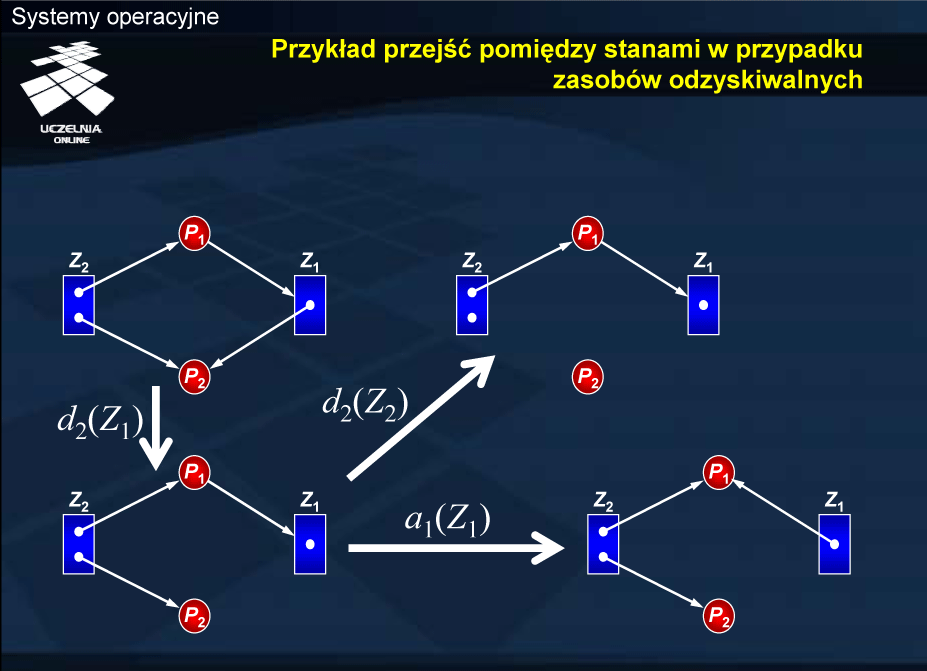 Systemy operacyjne

UCZELNIA ONLINE

Przykład przejść pomiędzy stanami w przypadku zasobów odzyskiwalnych

$Z_2$ $P_1$ $Z_1$ $P_2$

$Z_2$ $P_1$ $Z_1$ $P_2$

$d_2(Z_1)$

$d_2(Z_2)$

$Z_2$ $P_1$ $Z_1$ $P_2$

$a_1(Z_1)$

$Z_2$ $P_1$ $Z_1$ $P_2$